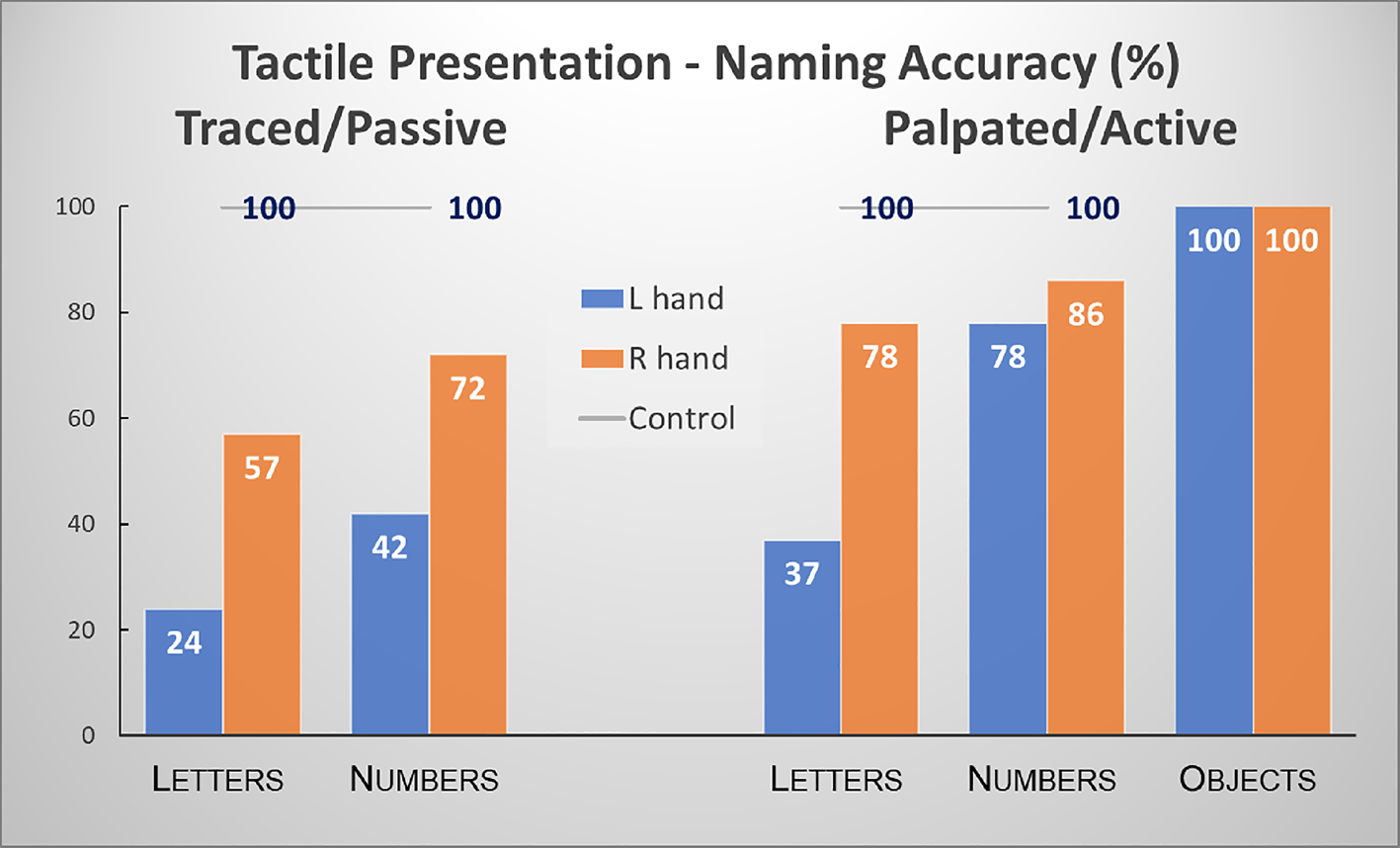 Tactile Presentation - Naming Accuracy (%)

Traced/Passive

Palpated/Active

100
80
60
40
20
0

100
100
100
100

L hand
R hand
Control

24
57
42
72
37
78
78
86
100
100

LETTERS
NUMBERS
LETTERS
NUMBERS
OBJECTS